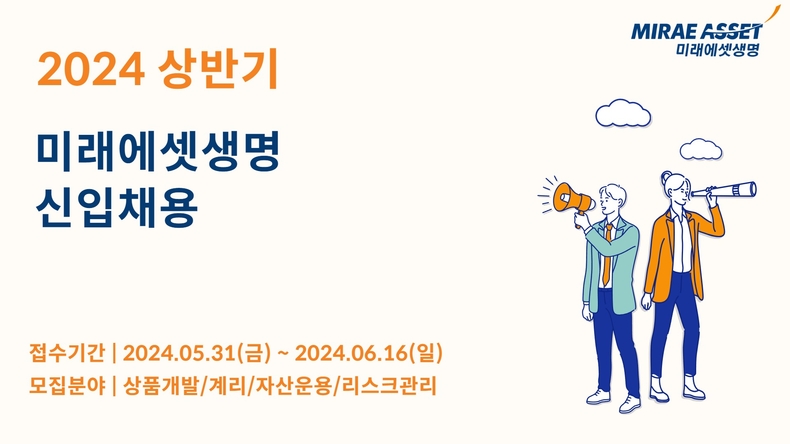 MIRAE ASSET
미래에셋생명

2024 상반기

미래에셋생명
신입채용

접수기간 | 2024.05.31(금) ~ 2024.06.16(일)
모집분야 | 상품개발/계리/자산운용/리스크관리